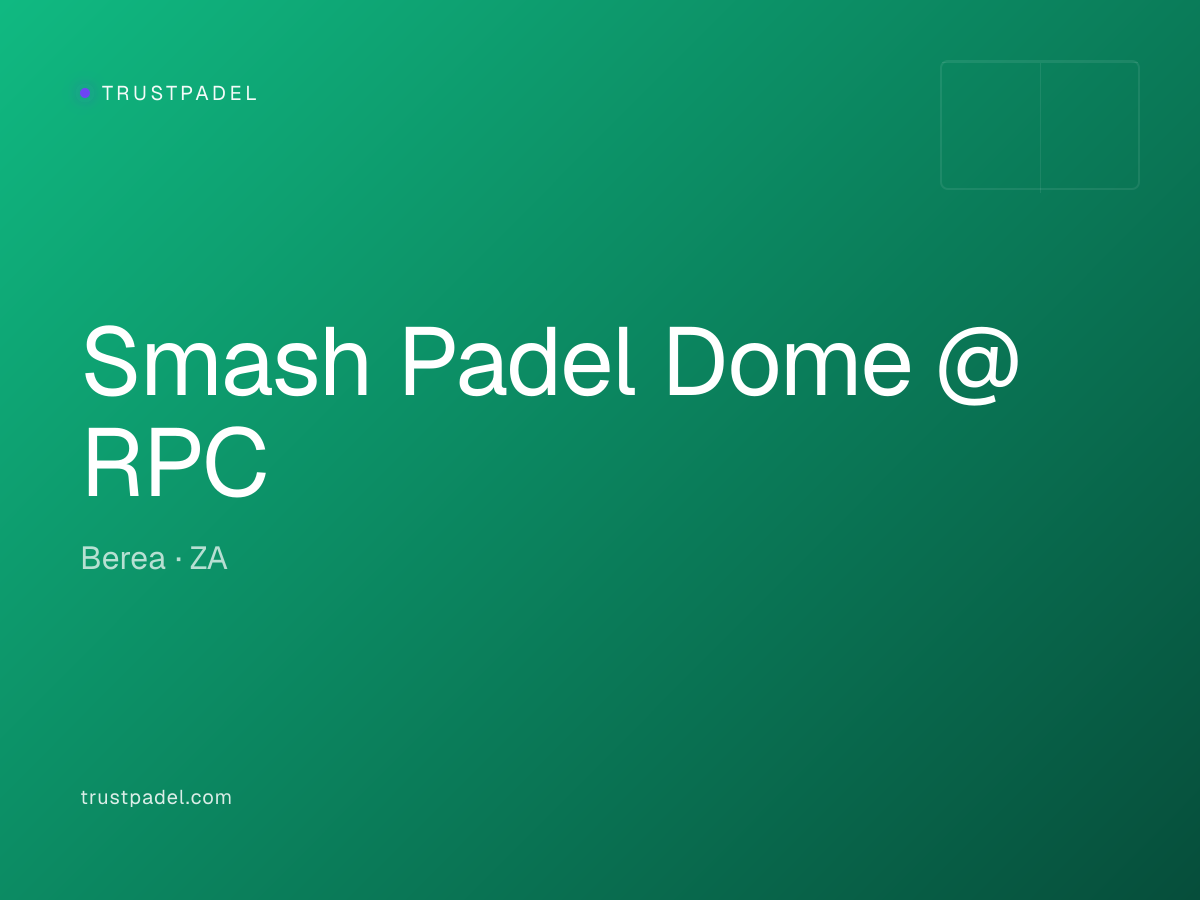 TRUSTPADEL

Smash Padel Dome @ RPC

Berea · ZA

trustpadel.com